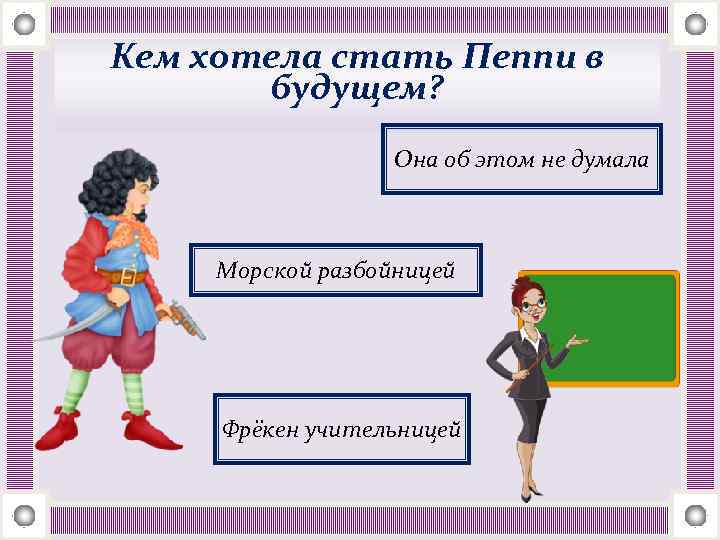 Кем хотела стать Пеппи в будущем?

Она об этом не думала

Морской разбойницей

Фрёкен учительницей